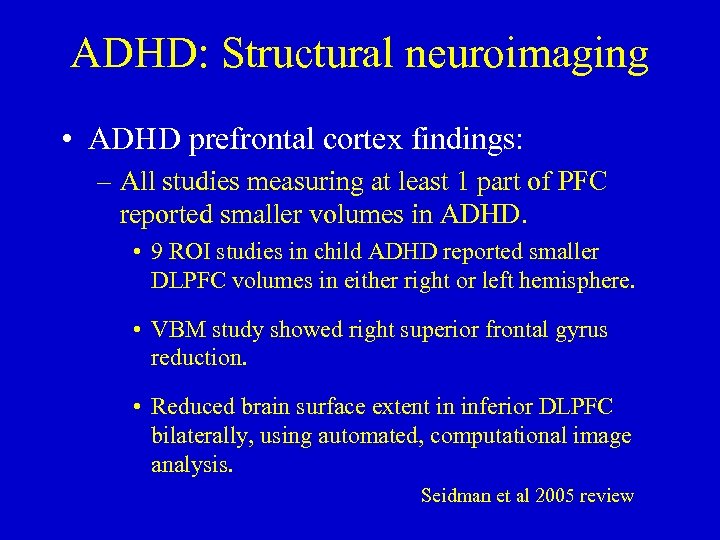 ADHD: Structural neuroimaging

• ADHD prefrontal cortex findings:
  – All studies measuring at least 1 part of PFC reported smaller volumes in ADHD.
    • 9 ROI studies in child ADHD reported smaller DLPFC volumes in either right or left hemisphere.
    • VBM study showed right superior frontal gyrus reduction.
    • Reduced brain surface extent in inferior DLPFC bilaterally, using automated, computational image analysis.

Seidman et al 2005 review